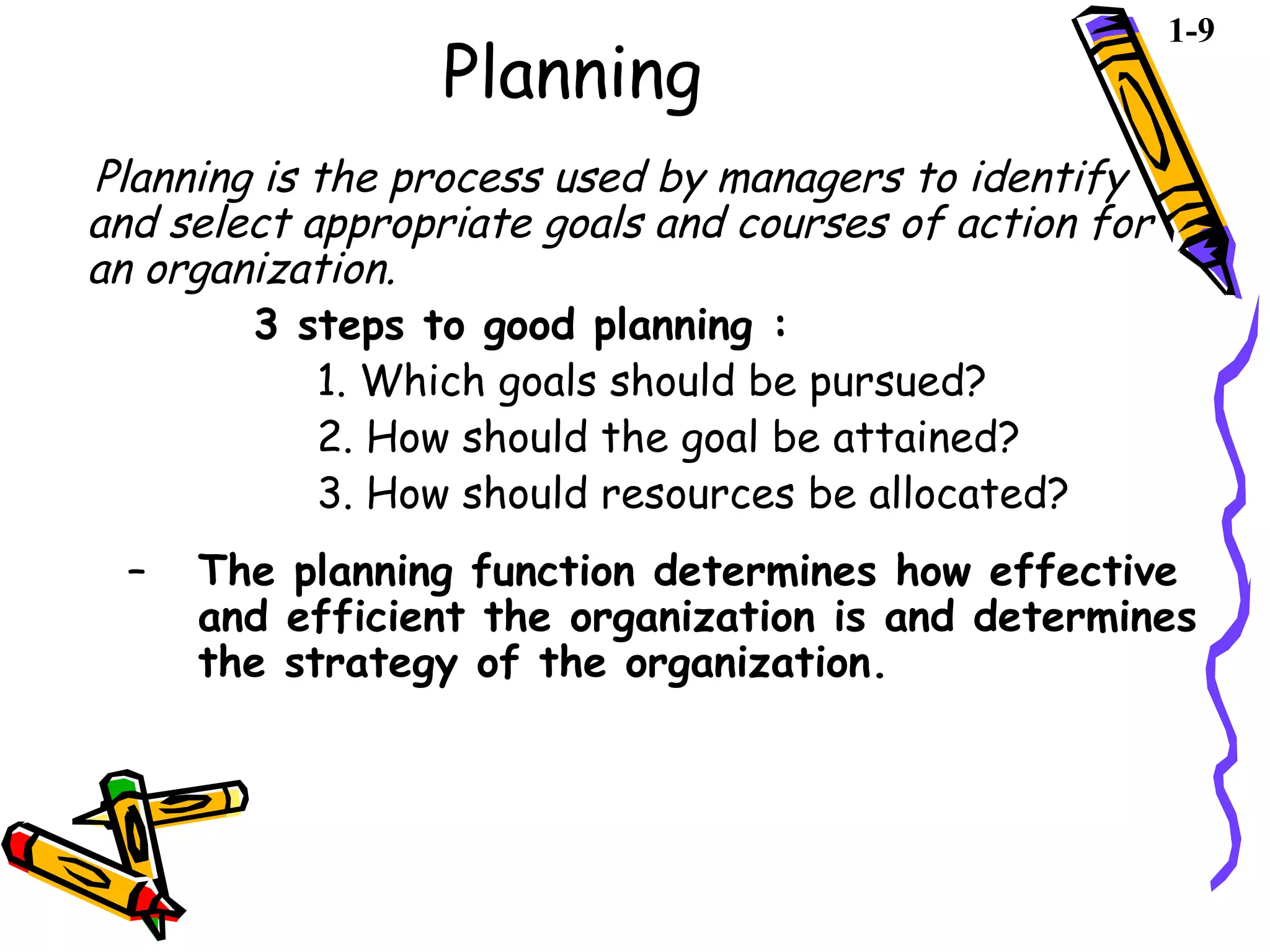 1-9

Planning

Planning is the process used by managers to identify and select appropriate goals and courses of action for an organization.

3 steps to good planning :

1. Which goals should be pursued?
2. How should the goal be attained?
3. How should resources be allocated?

– The planning function determines how effective and efficient the organization is and determines the strategy of the organization.